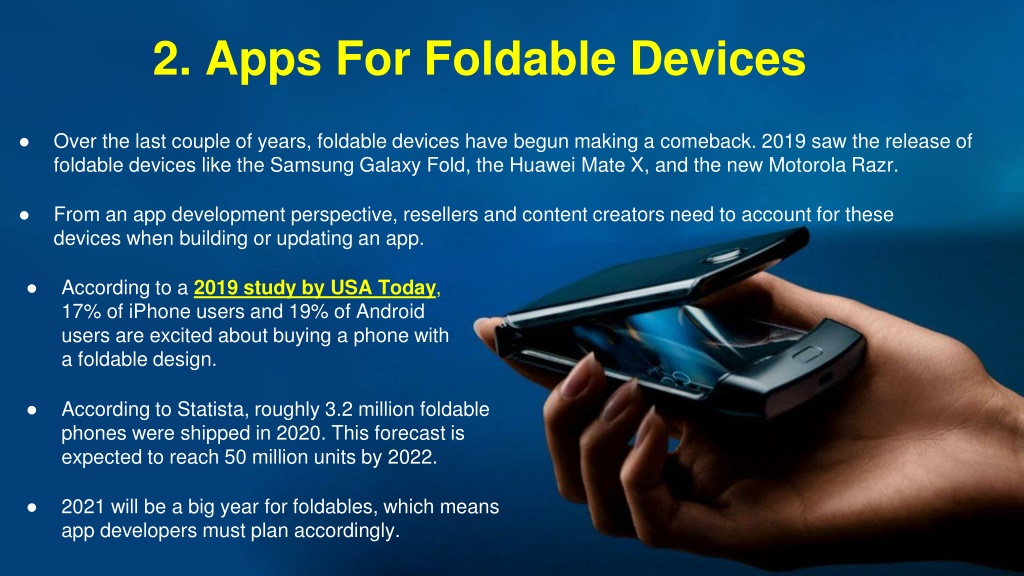 2. Apps For Foldable Devices

● Over the last couple of years, foldable devices have begun making a comeback. 2019 saw the release of foldable devices like the Samsung Galaxy Fold, the Huawei Mate X, and the new Motorola Razr.

● From an app development perspective, resellers and content creators need to account for these devices when building or updating an app.

● According to a 2019 study by USA Today, 17% of iPhone users and 19% of Android users are excited about buying a phone with a foldable design.

● According to Statista, roughly 3.2 million foldable phones were shipped in 2020. This forecast is expected to reach 50 million units by 2022.

● 2021 will be a big year for foldables, which means app developers must plan accordingly.